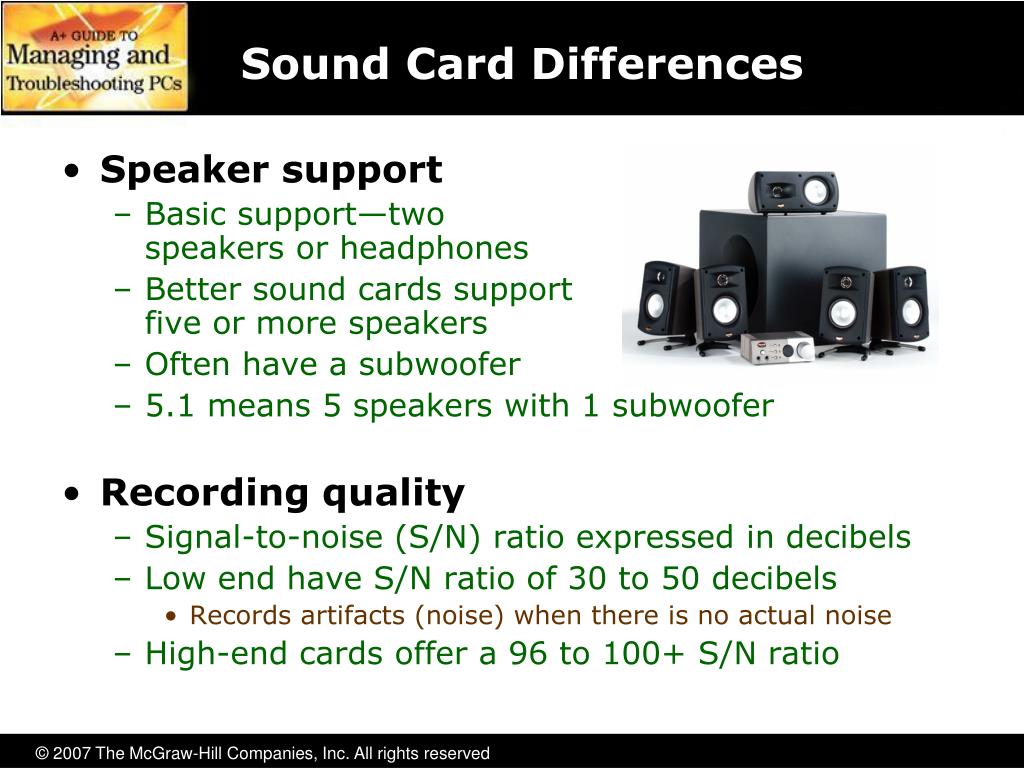 A+ GUIDE TO
Managing and
Troubleshooting PCs

Sound Card Differences

• Speaker support
– Basic support—two speakers or headphones
– Better sound cards support five or more speakers
– Often have a subwoofer
– 5.1 means 5 speakers with 1 subwoofer

• Recording quality
– Signal-to-noise (S/N) ratio expressed in decibels
– Low end have S/N ratio of 30 to 50 decibels
• Records artifacts (noise) when there is no actual noise
– High-end cards offer a 96 to 100+ S/N ratio

© 2007 The McGraw-Hill Companies, Inc. All rights reserved